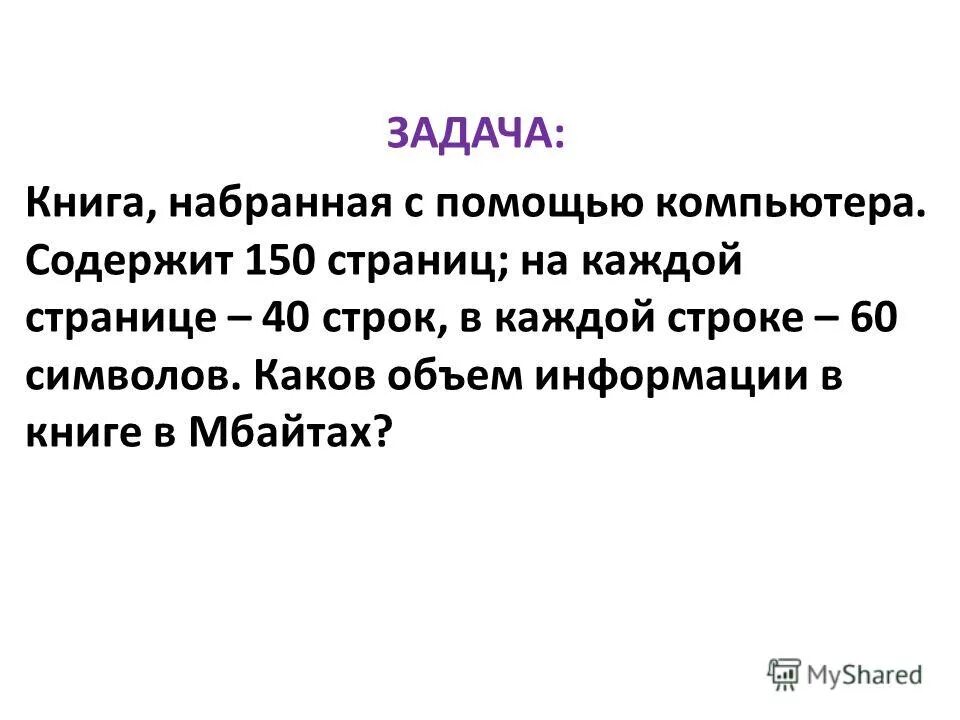 ЗАДАЧА:

Книга, набранная с помощью компьютера. Содержит 150 страниц; на каждой странице – 40 строк, в каждой строке – 60 символов. Каков объем информации в книге в Мбайтах?

MyShared